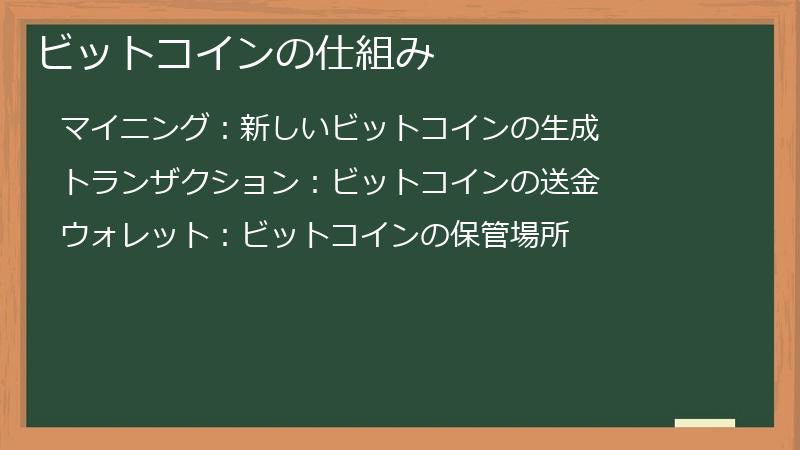 ビットコインの仕組み

マイニング：新しいビットコインの生成

トランザクション：ビットコインの送金

ウォレット：ビットコインの保管場所